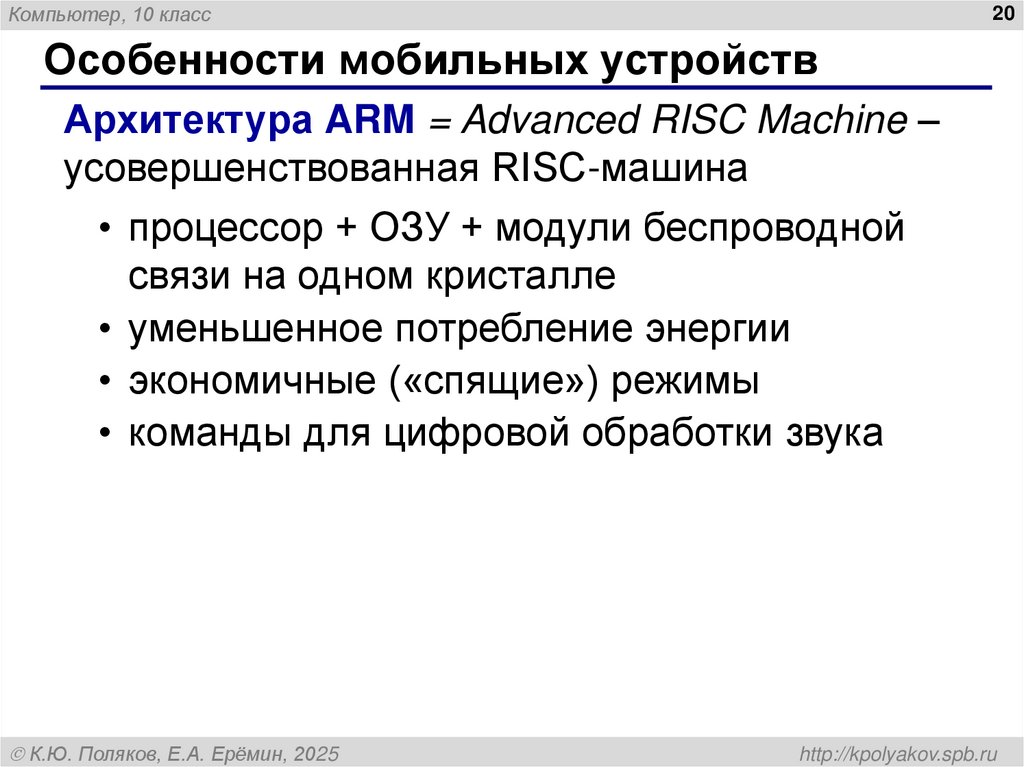 Компьютер, 10 класс

20

Особенности мобильных устройств

Архитектура ARM = Advanced RISC Machine – усовершенствованная RISC-машина

• процессор + ОЗУ + модули беспроводной связи на одном кристалле
• уменьшенное потребление энергии
• экономичные («спящие») режимы
• команды для цифровой обработки звука

© К.Ю. Поляков, Е.А. Ерёмин, 2025

http://kpolyakov.spb.ru